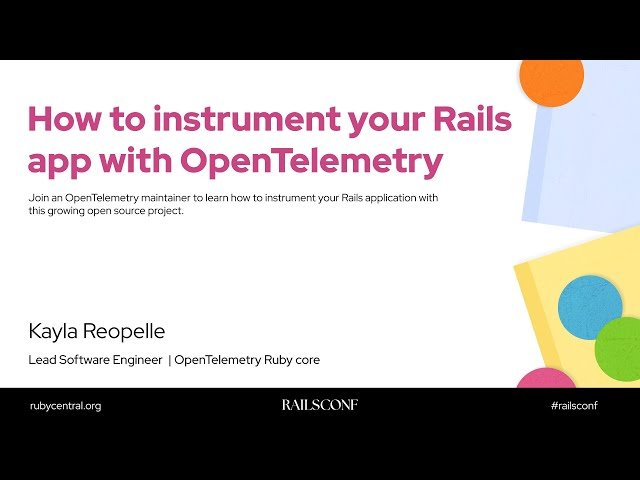 How to instrument your Rails app with OpenTelemetry

Join an OpenTelemetry maintainer to learn how to instrument your Rails application with this growing open source project.

Kayla Reopelle

Lead Software Engineer | OpenTelemetry Ruby core

rubycentral.org

RAILSCONF

#railsconf